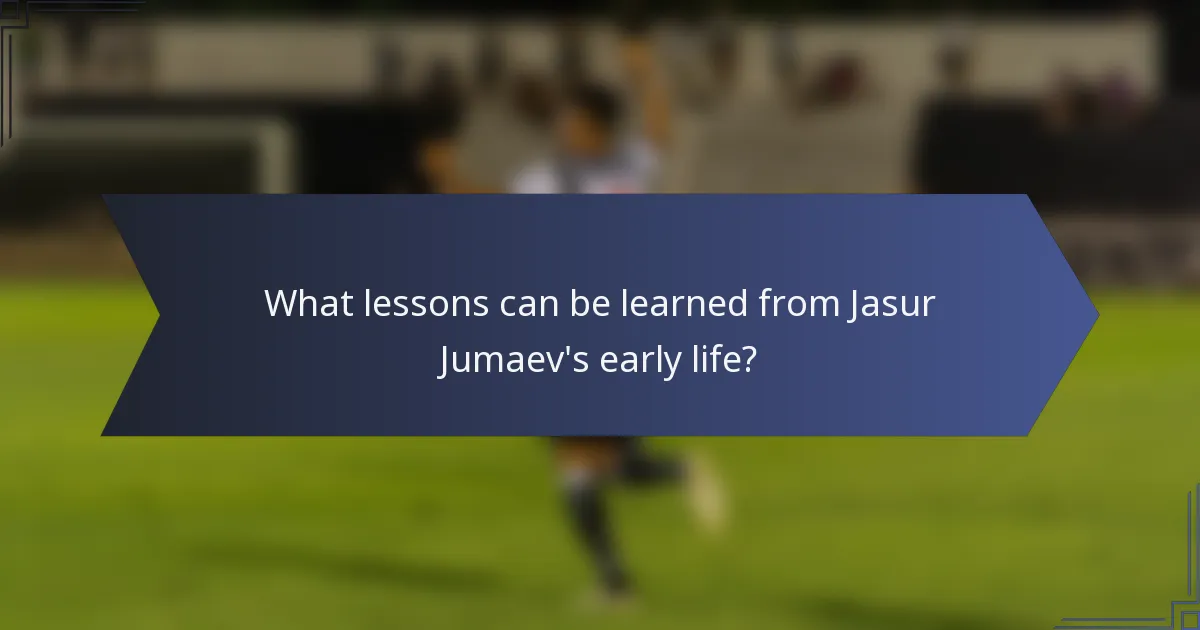 What lessons can be learned from Jasur Jumaev's early life?